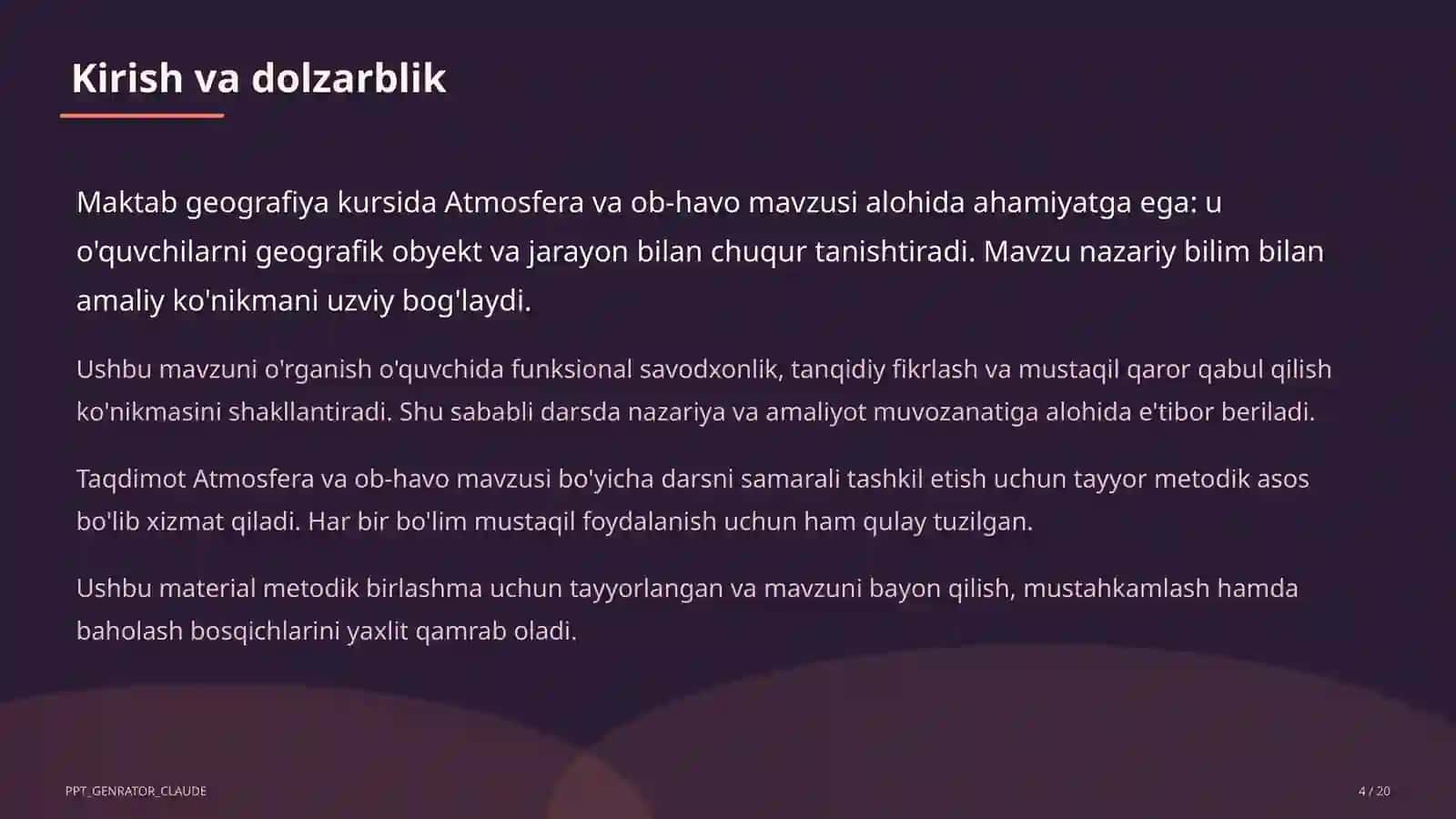 Kirish va dolzarblik

Maktab geografiya kursida Atmosfera va ob-havo mavzusi alohida ahamiyatga ega: u o'quvchilarni geografik obyekt va jarayon bilan chuqur tanishtiradi. Mavzu nazariy bilim bilan amaliy ko'nikmani uzviy bog'laydi.

Ushbu mavzuni o'rganish o'quvchida funksional savodxonlik, tanqidiy fikrlash va mustaqil qaror qabul qilish ko'nikmasini shakllantiradi. Shu sababli darsda nazariya va amaliyot muvozanatiga alohida e'tibor beriladi.

Taqdimot Atmosfera va ob-havo mavzusi bo'yicha darsni samarali tashkil etish uchun tayyor metodik asos bo'lib xizmat qiladi. Har bir bo'lim mustaqil foydalanish uchun ham qulay tuzilgan.

Ushbu material metodik birlashma uchun tayyorlangan va mavzuni bayon qilish, mustahkamlash hamda baholash bosqichlarini yaxlit qamrab oladi.

PPT_GENRATOR_CLAUDE

4 / 20